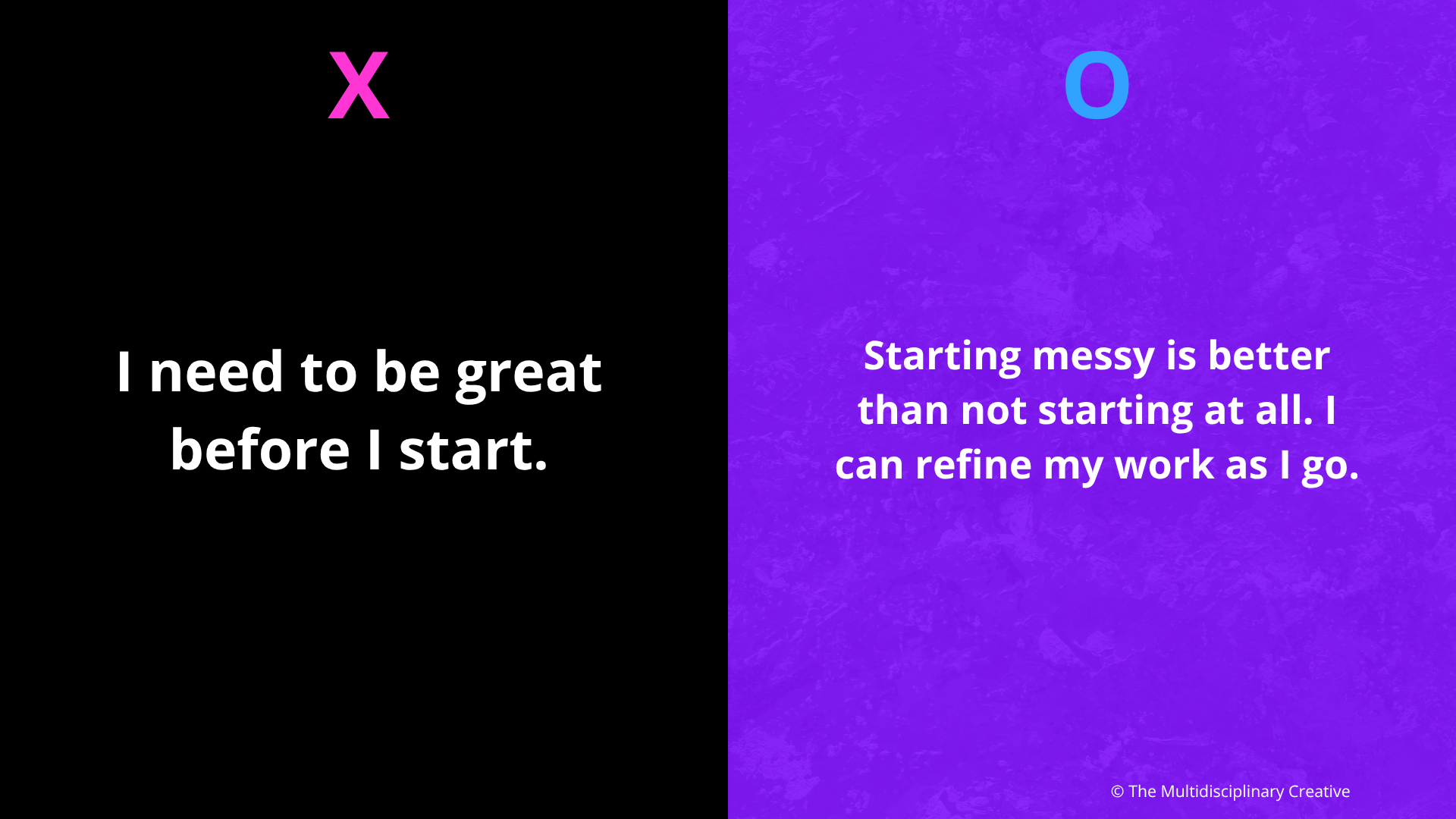 X

I need to be great before I start.

O

Starting messy is better than not starting at all. I can refine my work as I go.

© The Multidisciplinary Creative